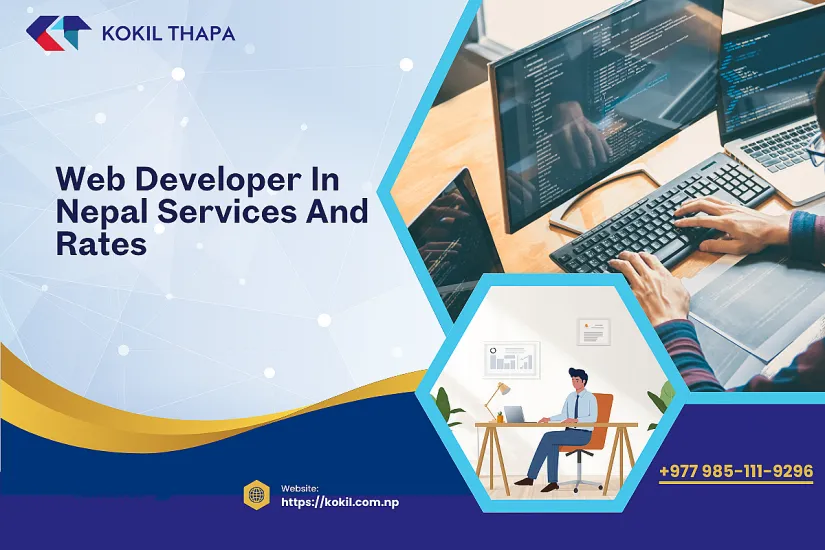 KOKIL THAPA

Web Developer In Nepal Services And Rates

Website:
https://kokil.com.np

+977 985-111-9296